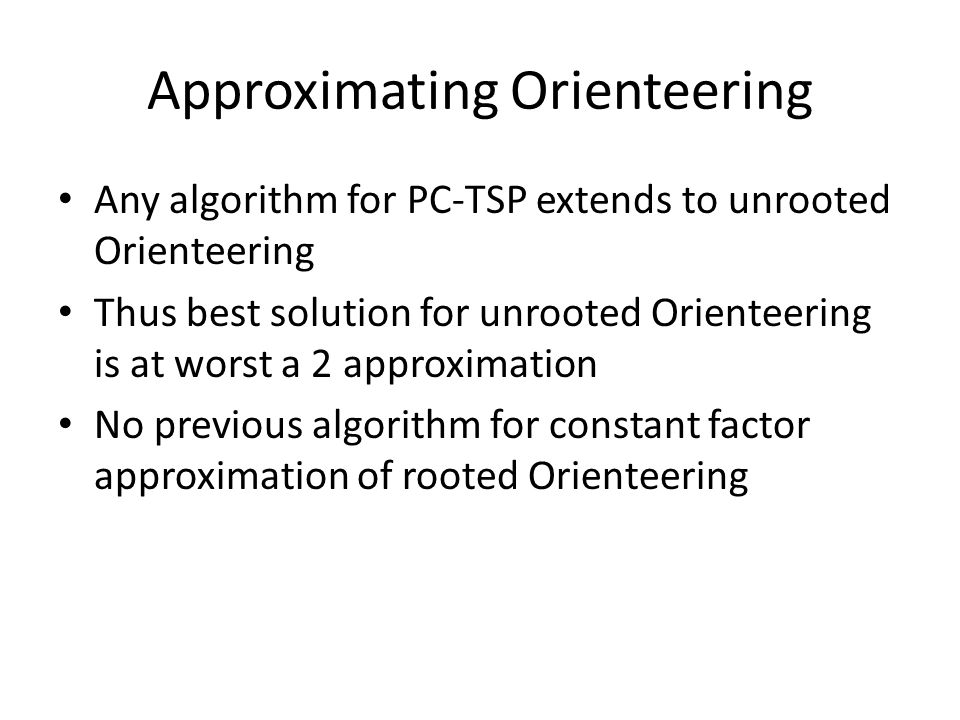 Approximating Orienteering

• Any algorithm for PC-TSP extends to unrooted Orienteering
• Thus best solution for unrooted Orienteering is at worst a 2 approximation
• No previous algorithm for constant factor approximation of rooted Orienteering